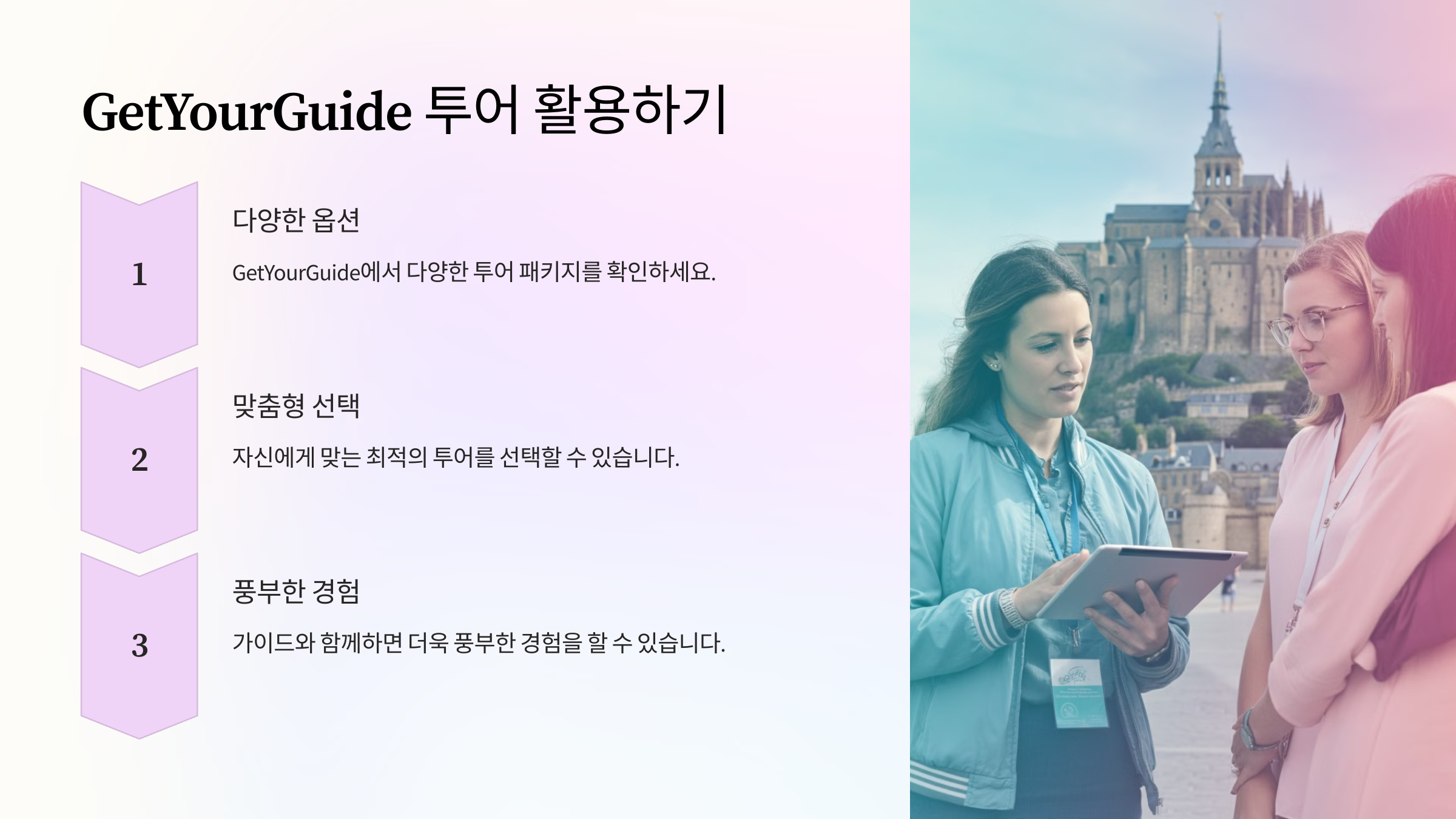 GetYourGuide 투어 활용하기

1

다양한 옵션

GetYourGuide에서 다양한 투어 패키지를 확인하세요.

2

맞춤형 선택

자신에게 맞는 최적의 투어를 선택할 수 있습니다.

3

풍부한 경험

가이드와 함께하면 더욱 풍부한 경험을 할 수 있습니다.